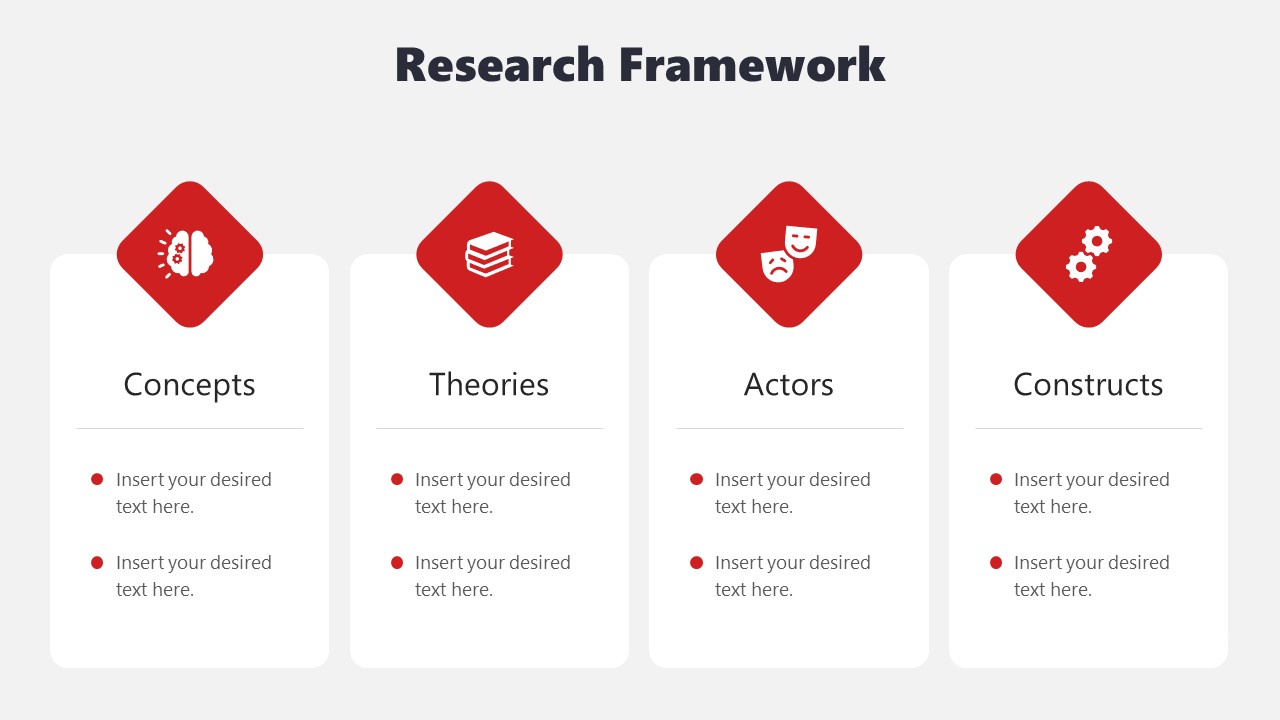 Research Framework

Concepts

- Insert your desired text here.
- Insert your desired text here.

Theories

- Insert your desired text here.
- Insert your desired text here.

Actors

- Insert your desired text here.
- Insert your desired text here.

Constructs

- Insert your desired text here.
- Insert your desired text here.